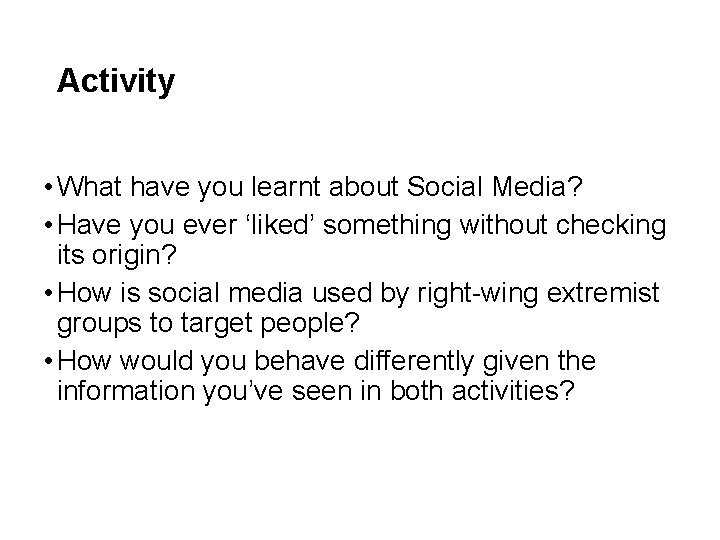 Activity

• What have you learnt about Social Media?
• Have you ever ‘liked’ something without checking its origin?
• How is social media used by right-wing extremist groups to target people?
• How would you behave differently given the information you’ve seen in both activities?